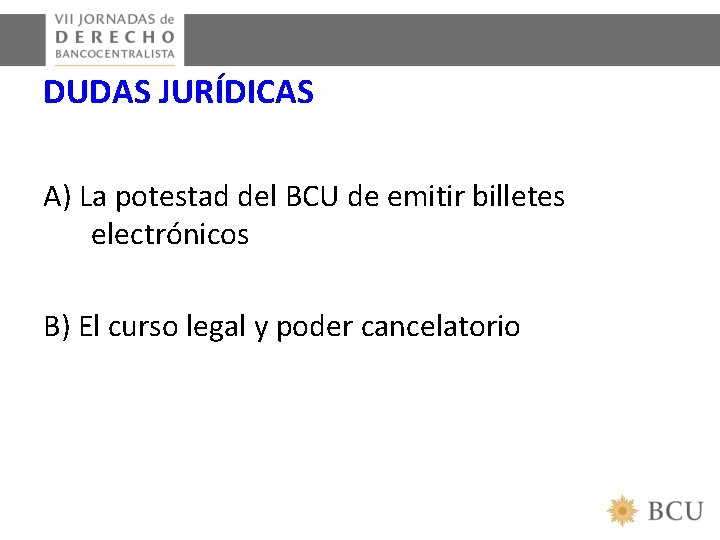 VII JORNADAS de
DERECHO
BANCOCENTRALISTA

DUDAS JURÍDICAS

A) La potestad del BCU de emitir billetes electrónicos

B) El curso legal y poder cancelatorio

BCU